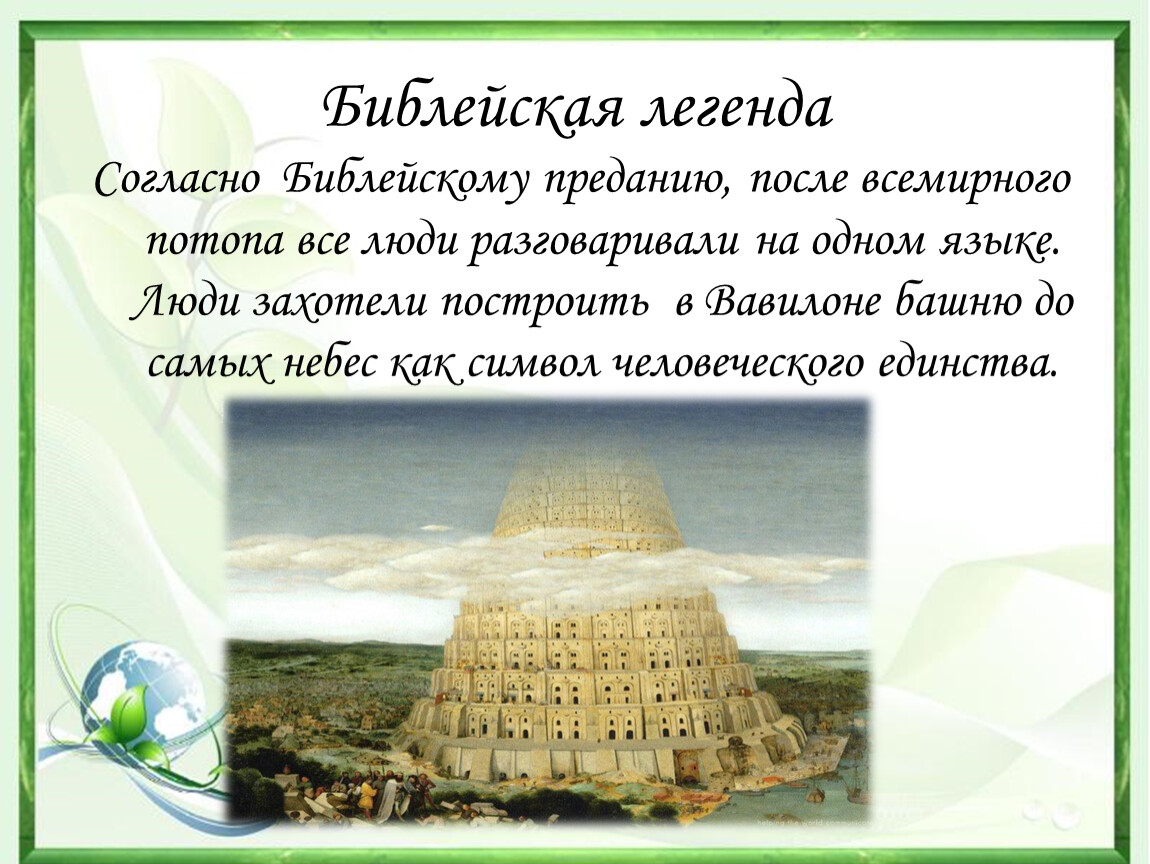 Библейская легенда

Согласно Библейскому преданию, после всемирного потопа все люди разговаривали на одном языке. Люди захотели построить в Вавилоне башню до самых небес как символ человеческого единства.